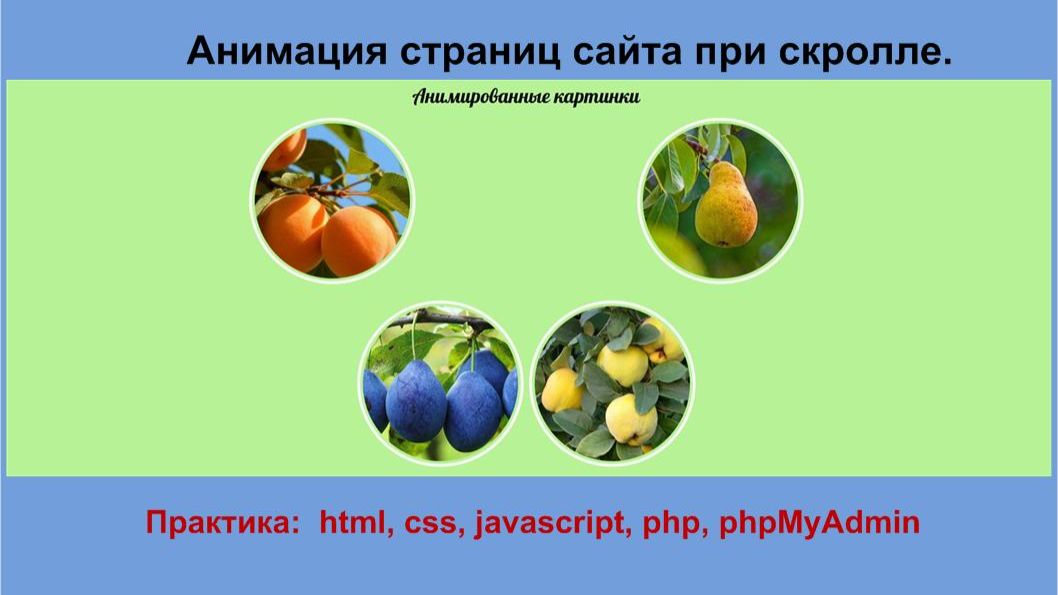 Анимация страниц сайта при скролле.

Анимированные картинки

Практика: html, css, javascript, php, phpMyAdmin